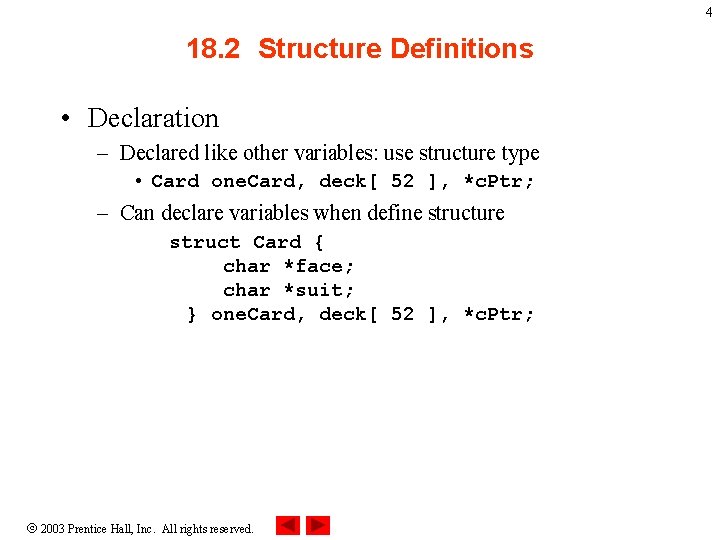 4

18.2 Structure Definitions

• Declaration
– Declared like other variables: use structure type
• Card oneCard, deck[ 52 ], *cPtr;
– Can declare variables when define structure
struct Card {
char *face;
char *suit;
} oneCard, deck[ 52 ], *cPtr;

© 2003 Prentice Hall, Inc. All rights reserved.